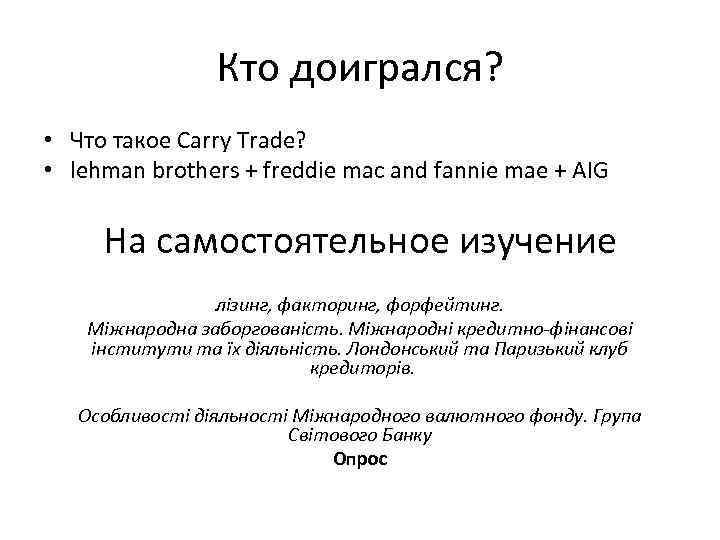 Кто доигрался?

• Что такое Carry Trade?
• lehman brothers + freddie mac and fannie mae + AIG

На самостоятельное изучение

лізинг, факторинг, форфейтинг.
Міжнародна заборгованість. Міжнародні кредитно-фінансові інститути та їх діяльність. Лондонський та Паризький клуб кредиторів.

Особливості діяльності Міжнародного валютного фонду. Група Світового Банку
Опрос